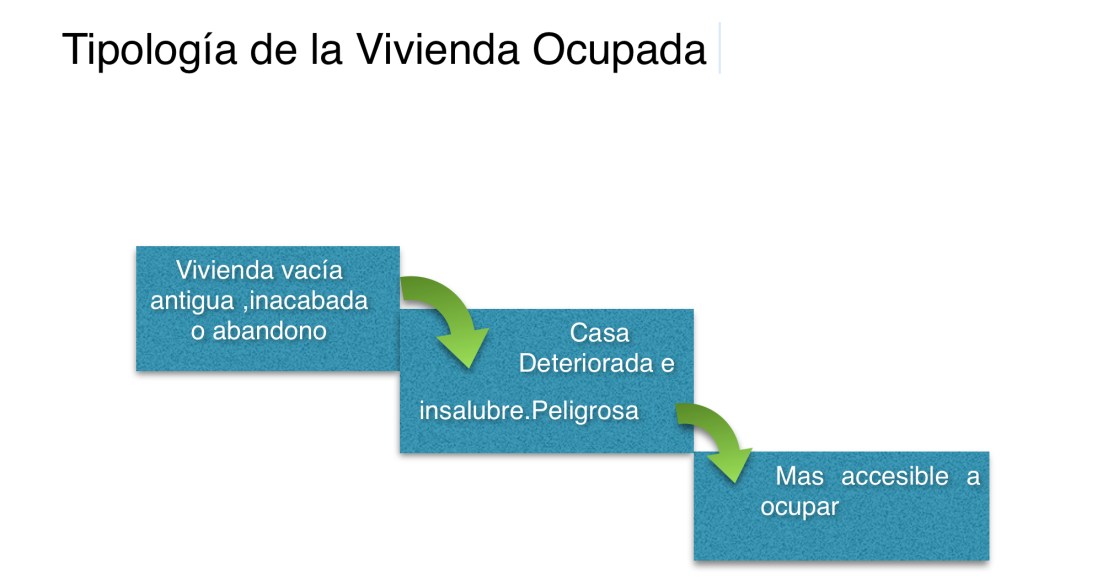 Tipología de la Vivienda Ocupada

Vivienda vacía antigua ,inacabada o abandono

Casa Deteriorada e insalubre.Peligrosa

Mas accesible a ocupar